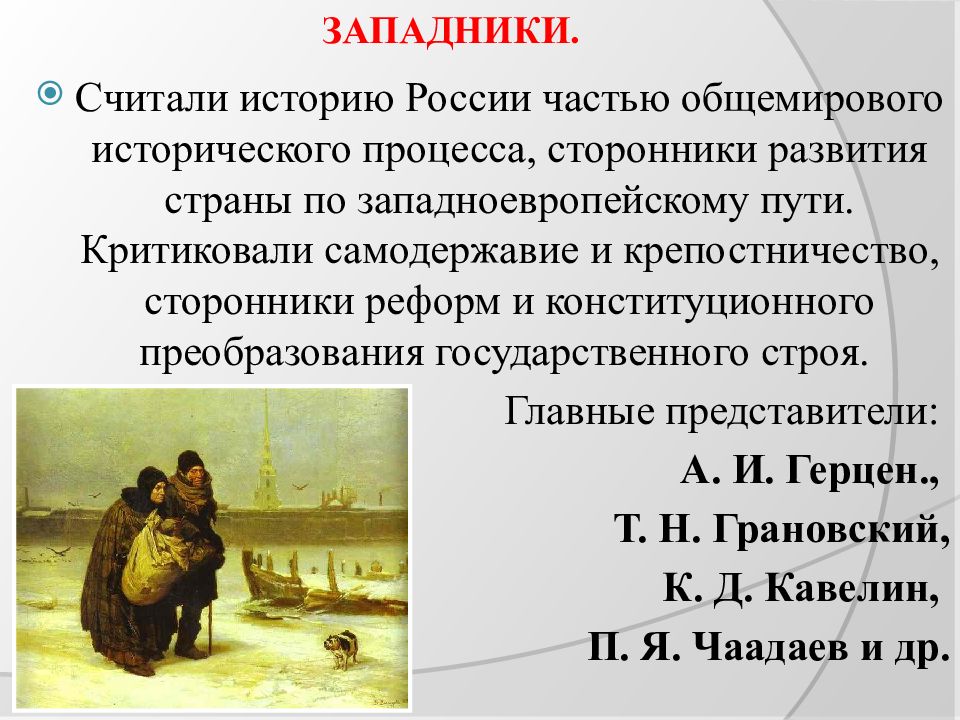 ЗАПАДНИКИ.

Считали историю России частью общемирового исторического процесса, сторонники развития страны по западноевропейскому пути. Критиковали самодержавие и крепостничество, сторонники реформ и конституционного преобразования государственного строя.

Главные представители:

А. И. Герцен.,

Т. Н. Грановский,

К. Д. Кавелин,

П. Я. Чаадаев и др.